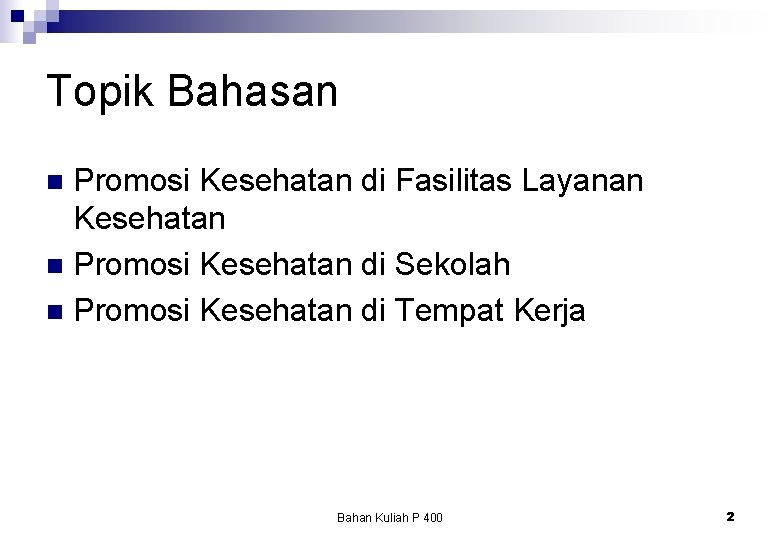 Topik Bahasan

- Promosi Kesehatan di Fasilitas Layanan Kesehatan
- Promosi Kesehatan di Sekolah
- Promosi Kesehatan di Tempat Kerja

Bahan Kuliah P 400

2